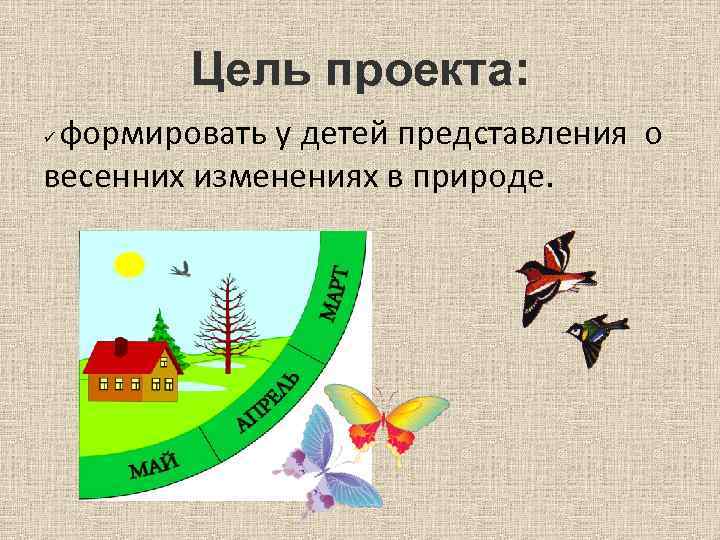 Цель проекта:

✓формировать у детей представления о весенних изменениях в природе.

МАРТ
АПРЕЛЬ
МАЙ